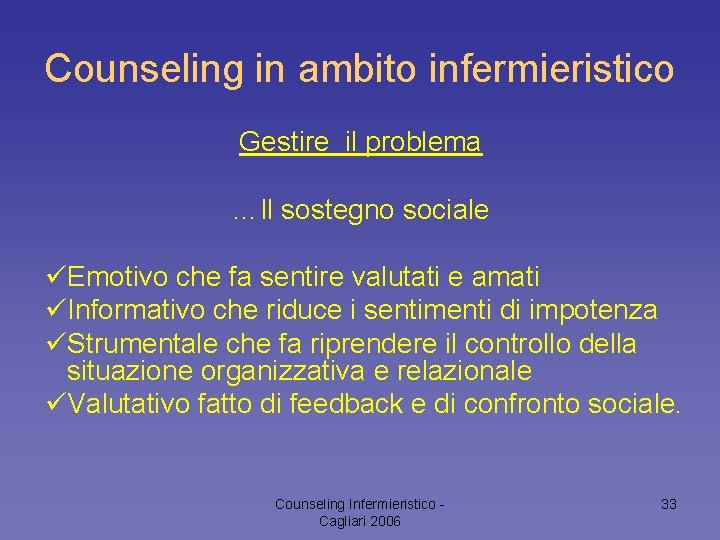 Counseling in ambito infermieristico

Gestire  il problema

…Il sostegno sociale

✓Emotivo che fa sentire valutati e amati
✓Informativo che riduce i sentimenti di impotenza
✓Strumentale che fa riprendere il controllo della situazione organizzativa e relazionale
✓Valutativo fatto di feedback e di confronto sociale.

Counseling Infermieristico - Cagliari 2006

33